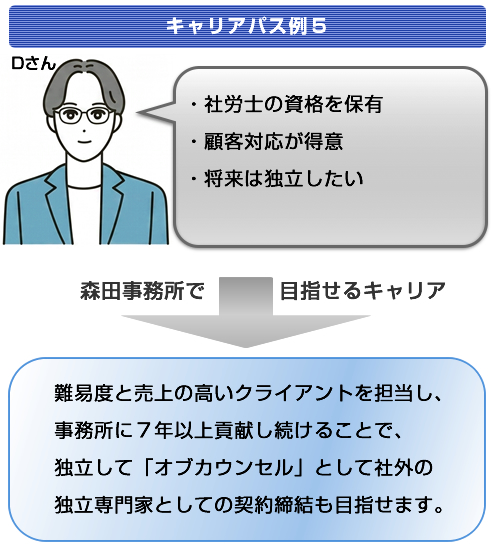 キャリアパス例５

Dさん

・社労士の資格を保有
・顧客対応が得意
・将来は独立したい

森田事務所で　目指せるキャリア

難易度と売上の高いクライアントを担当し、事務所に７年以上貢献し続けることで、独立して「オブカウンセル」として社外の独立専門家としての契約締結も目指せます。